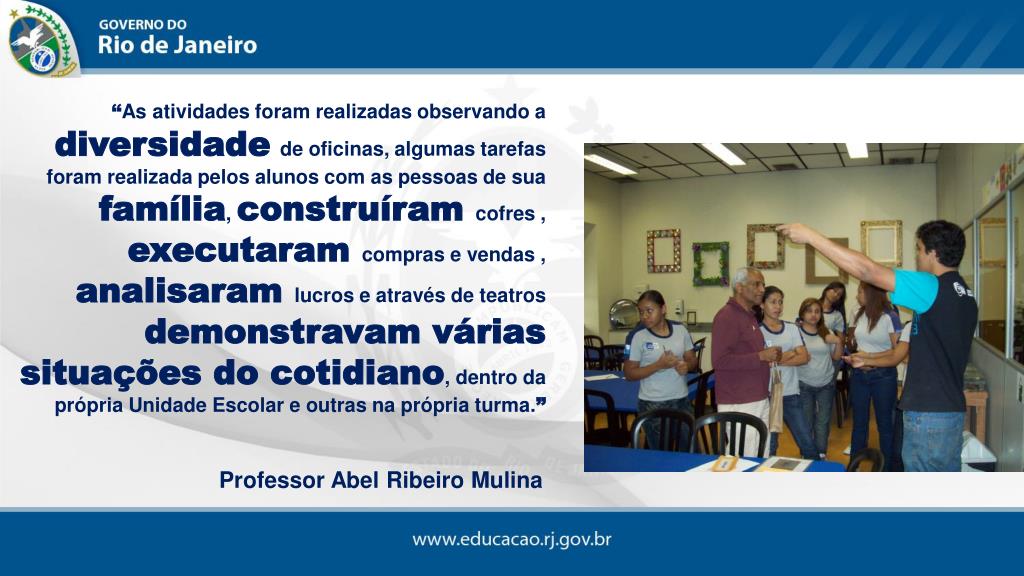 GOVERNO DO
Rio de Janeiro

“As atividades foram realizadas observando a diversidade de oficinas, algumas tarefas foram realizada pelos alunos com as pessoas de sua família, construíram cofres , executaram compras e vendas , analisaram lucros e através de teatros demonstravam várias situações do cotidiano, dentro da própria Unidade Escolar e outras na própria turma.”

Professor Abel Ribeiro Mulina

www.educacao.rj.gov.br